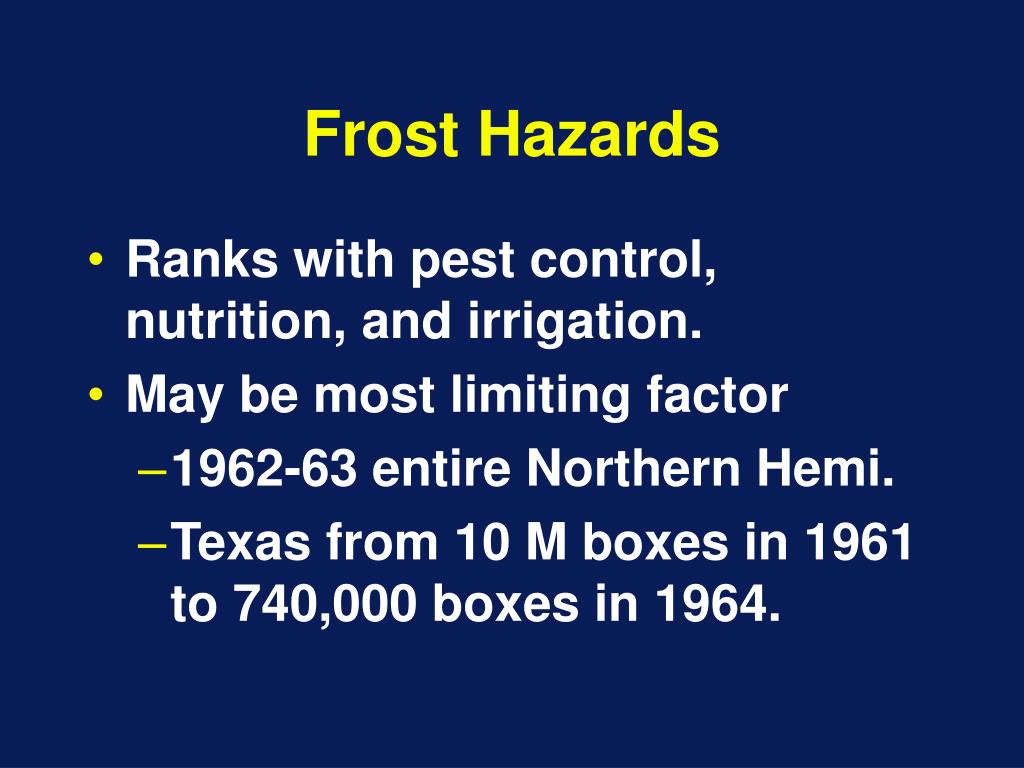 Frost Hazards

• Ranks with pest control, nutrition, and irrigation.
• May be most limiting factor
– 1962-63 entire Northern Hemi.
– Texas from 10 M boxes in 1961 to 740,000 boxes in 1964.